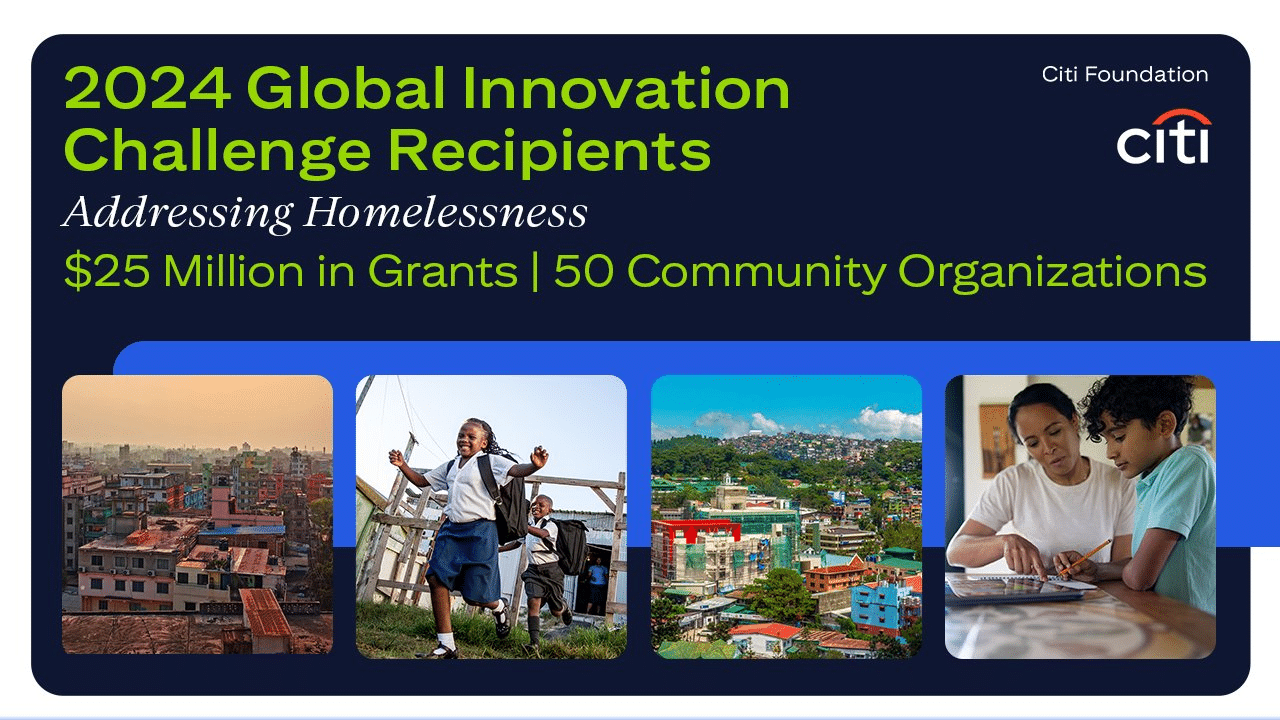 2024 Global Innovation Challenge Recipients

Citi Foundation

citi

Addressing Homelessness

$25 Million in Grants | 50 Community Organizations